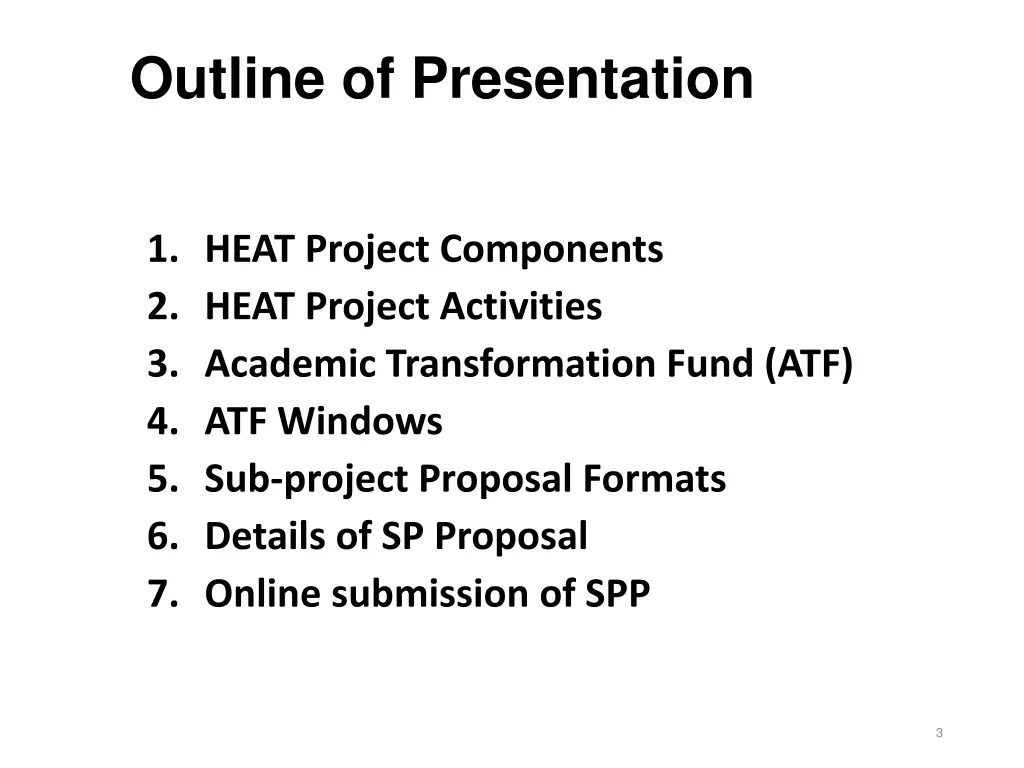 Outline of Presentation

1. HEAT Project Components
2. HEAT Project Activities
3. Academic Transformation Fund (ATF)
4. ATF Windows
5. Sub-project Proposal Formats
6. Details of SP Proposal
7. Online submission of SPP

3